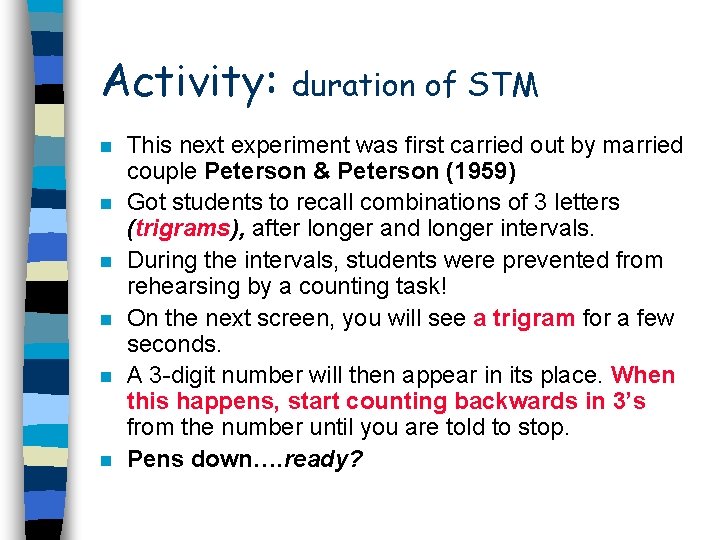 Activity: duration of STM

- This next experiment was first carried out by married couple Peterson & Peterson (1959)
- Got students to recall combinations of 3 letters (trigrams), after longer and longer intervals.
- During the intervals, students were prevented from rehearsing by a counting task!
- On the next screen, you will see a trigram for a few seconds.
- A 3-digit number will then appear in its place. When this happens, start counting backwards in 3's from the number until you are told to stop.
- Pens down….ready?